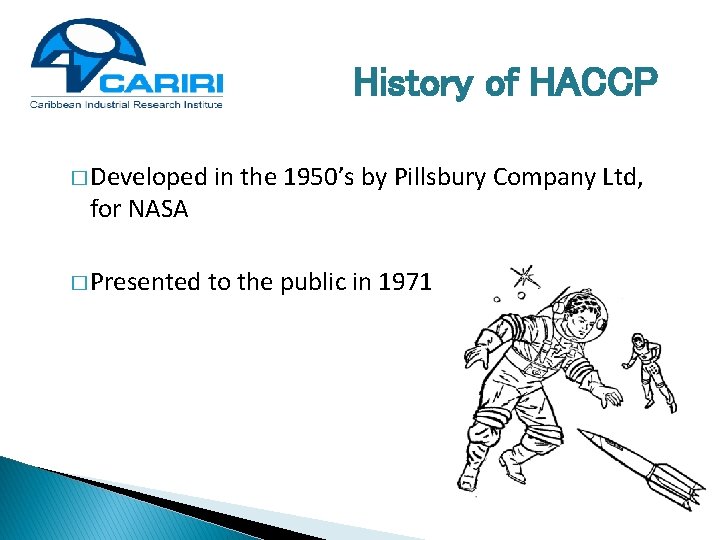 CARIRI
Caribbean Industrial Research Institute

History of HACCP

□ Developed in the 1950's by Pillsbury Company Ltd, for NASA

□ Presented to the public in 1971